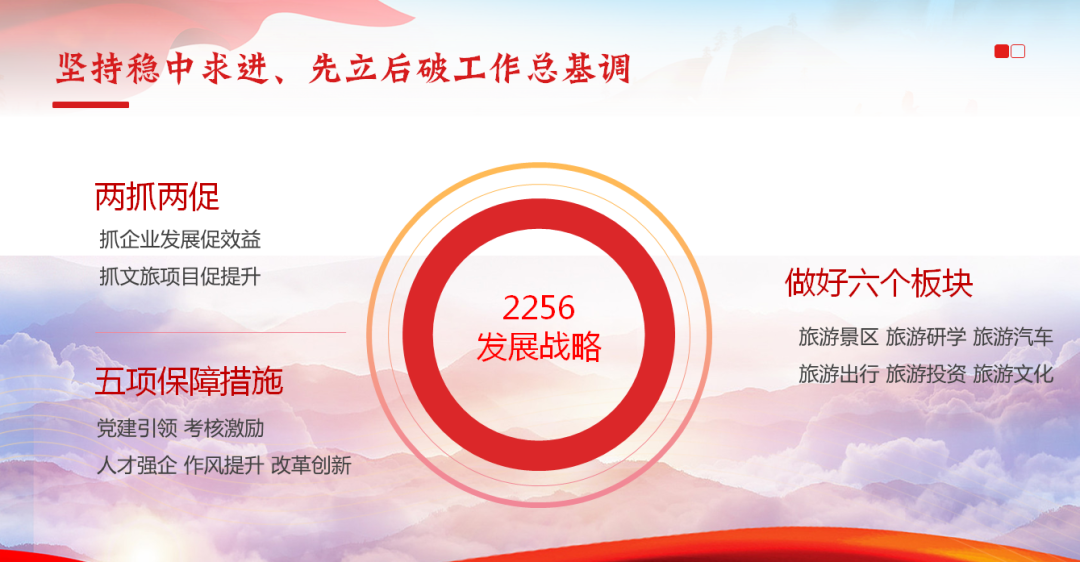 坚持稳中求进、先立后破工作总基调

两抓两促

抓企业发展促效益

抓文旅项目促提升

五项保障措施

党建引领 考核激励

人才强企 作风提升 改革创新

2256
发展战略

做好六个板块

旅游景区 旅游研学 旅游汽车

旅游出行 旅游投资 旅游文化